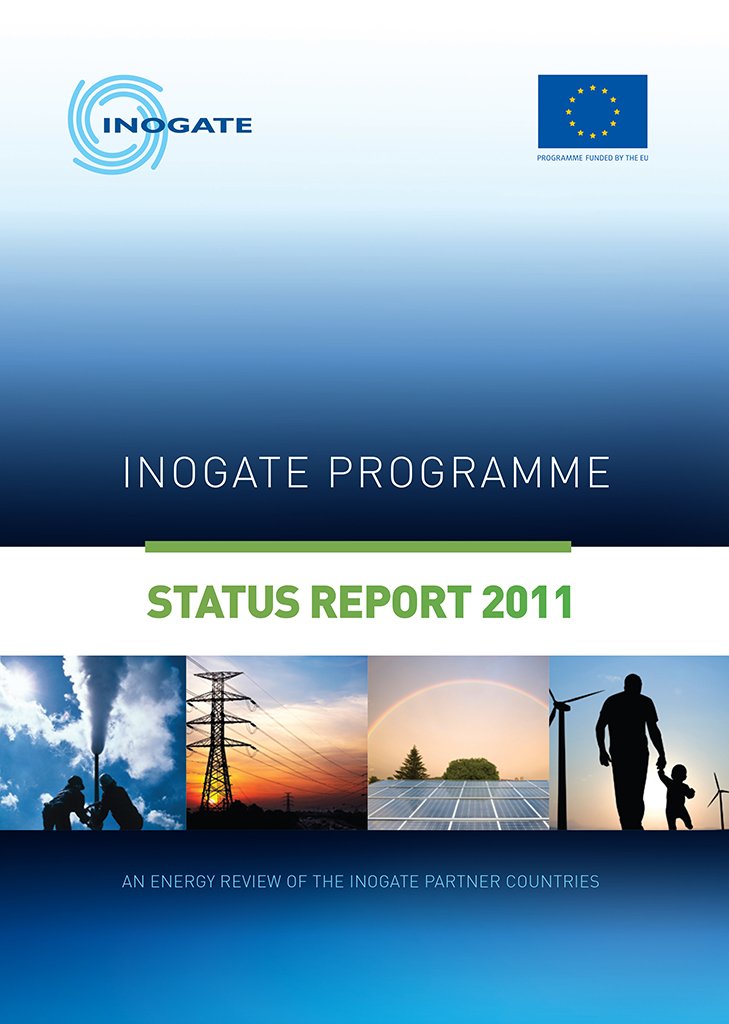 INOGATE

PROGRAMME FUNDED BY THE EU

INOGATE PROGRAMME

STATUS REPORT 2011

AN ENERGY REVIEW OF THE INOGATE PARTNER COUNTRIES